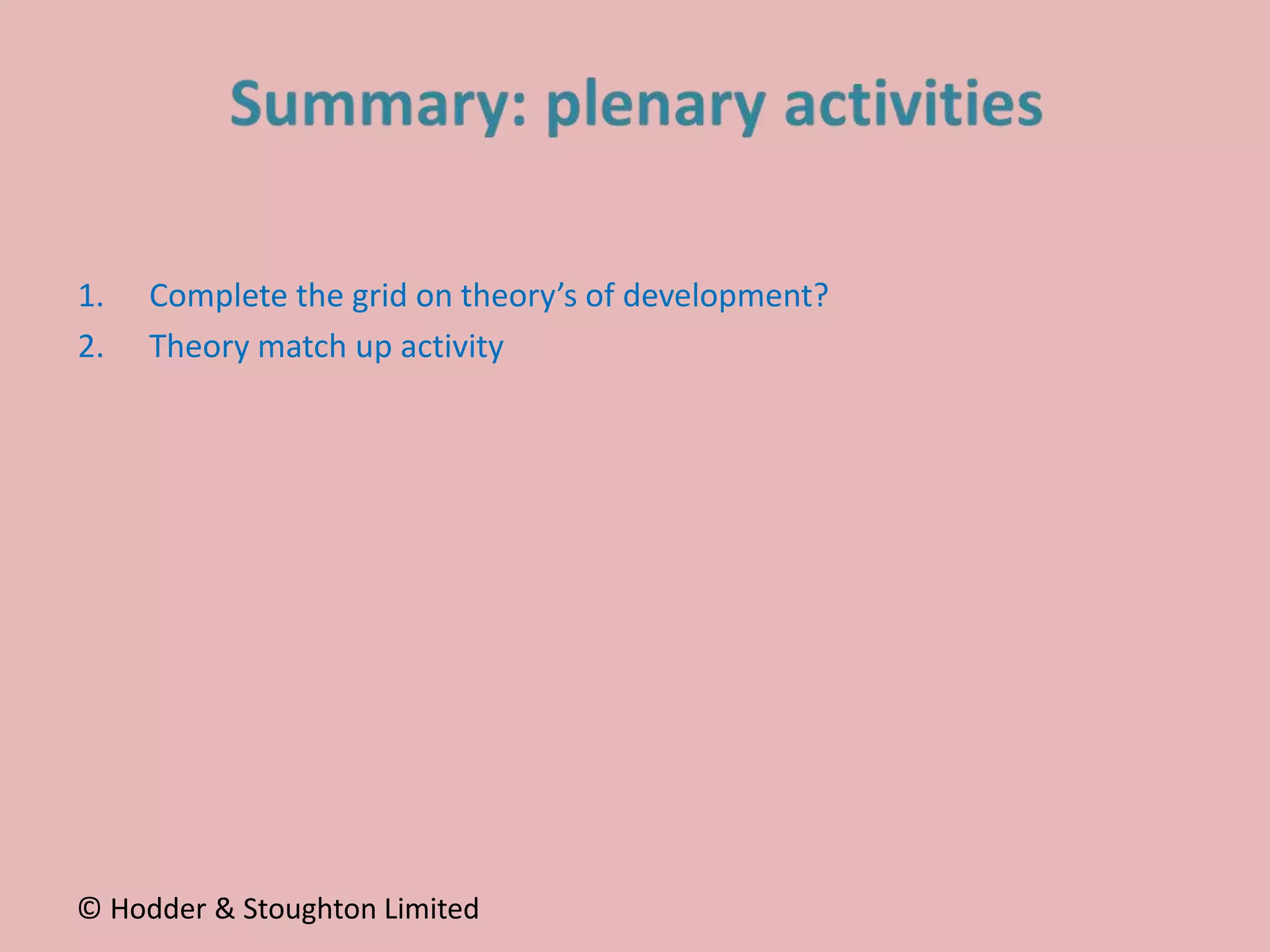 Summary: plenary activities

1. Complete the grid on theory’s of development?
2. Theory match up activity

© Hodder & Stoughton Limited